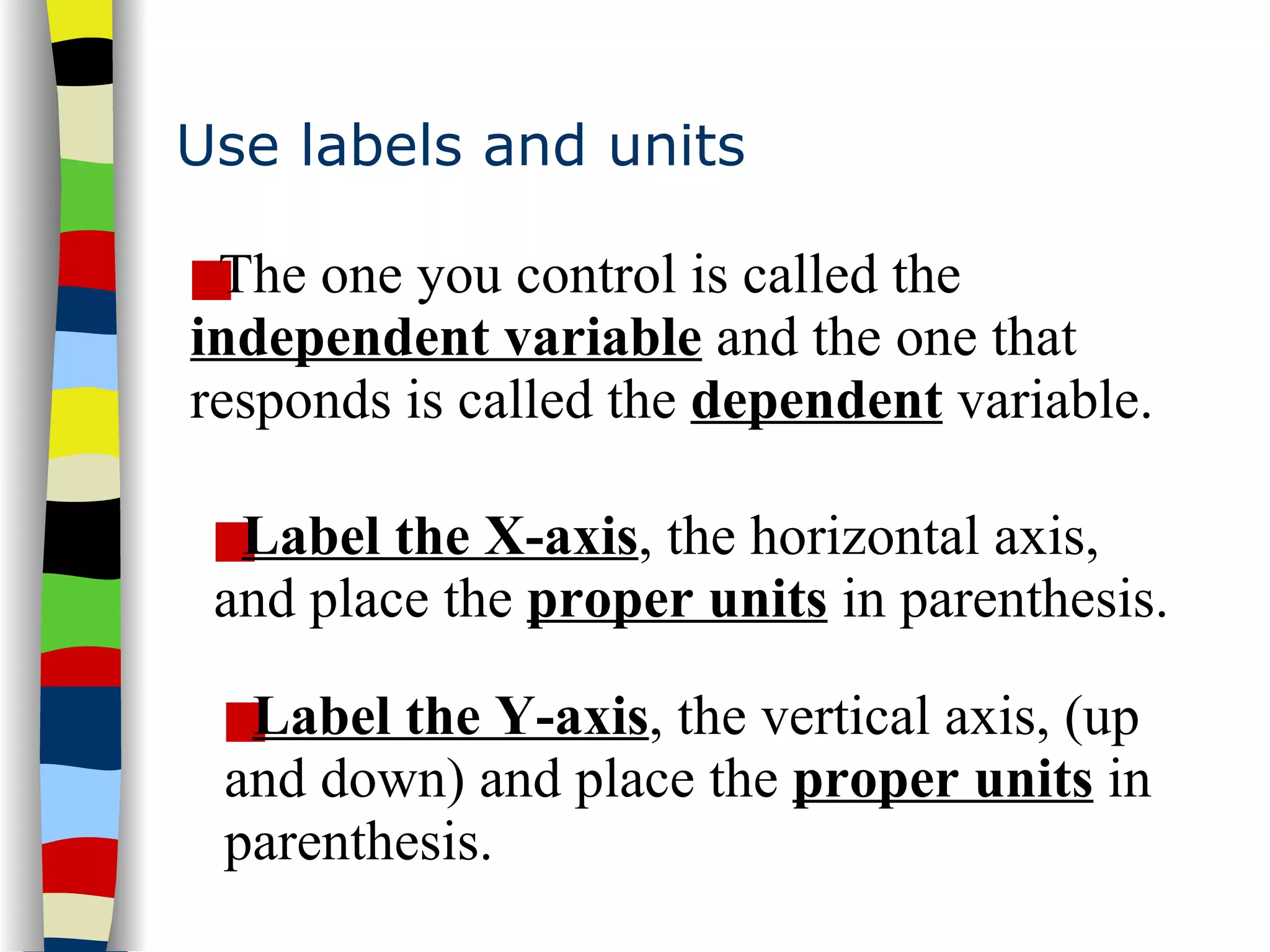 Use labels and units

The one you control is called the independent variable and the one that responds is called the dependent variable.

Label the X-axis, the horizontal axis, and place the proper units in parenthesis.

Label the Y-axis, the vertical axis, (up and down) and place the proper units in parenthesis.